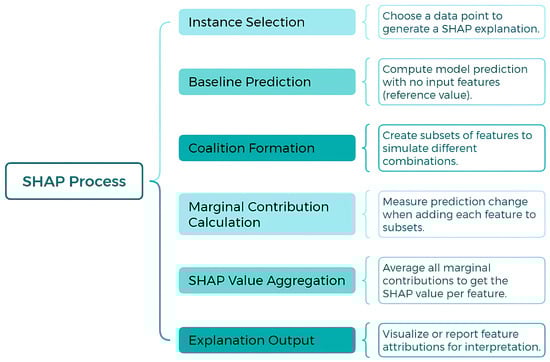 SHAP Process

Instance Selection

Choose a data point to generate a SHAP explanation.

Baseline Prediction

Compute model prediction with no input features (reference value).

Coalition Formation

Create subsets of features to simulate different combinations.

Marginal Contribution Calculation

Measure prediction change when adding each feature to subsets.

SHAP Value Aggregation

Average all marginal contributions to get the SHAP value per feature.

Explanation Output

Visualize or report feature attributions for interpretation.